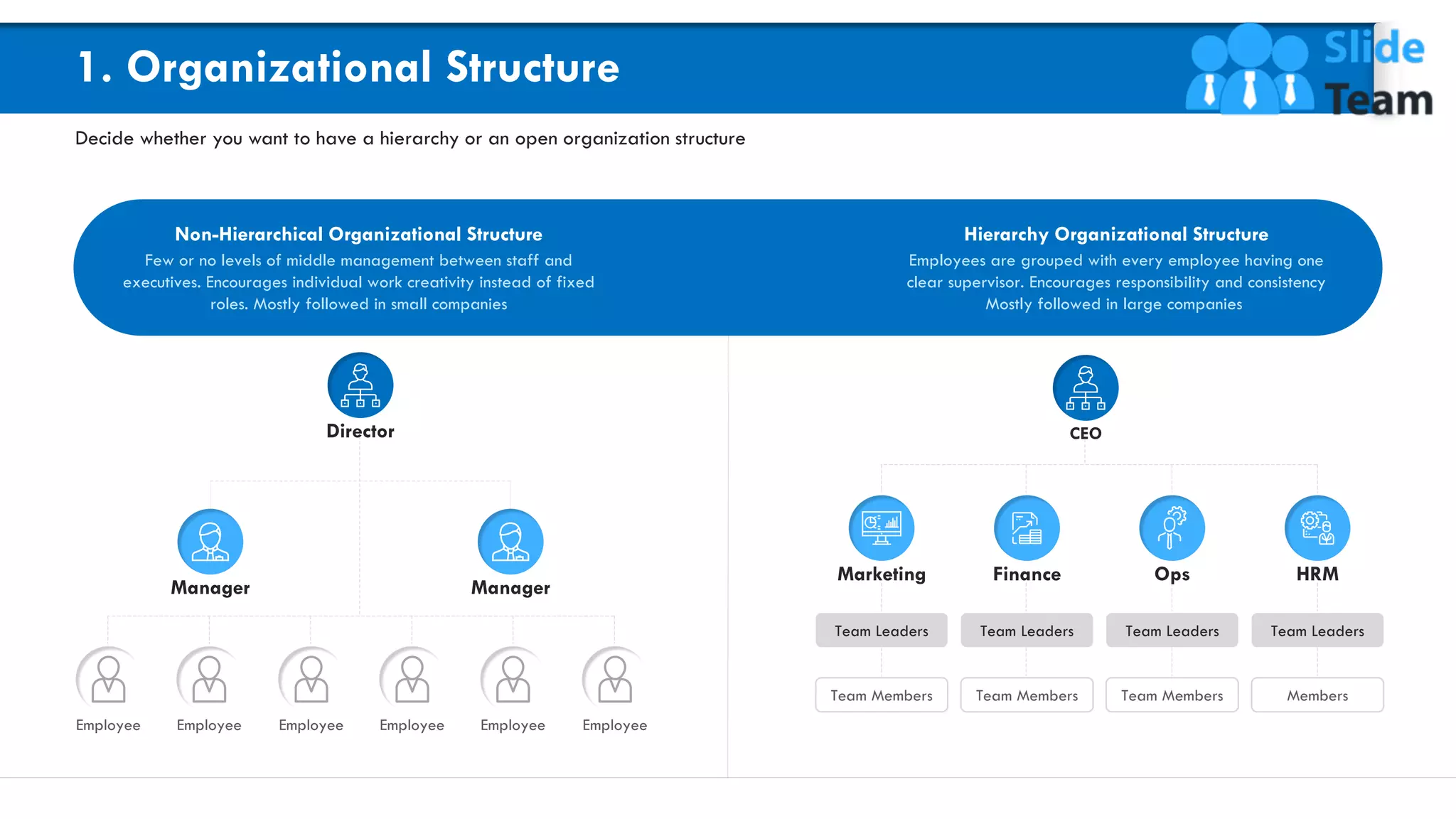 1. Organizational Structure

Slide Team

Decide whether you want to have a hierarchy or an open organization structure

Non-Hierarchical Organizational Structure
Few or no levels of middle management between staff and executives. Encourages individual work creativity instead of fixed roles. Mostly followed in small companies

Hierarchy Organizational Structure
Employees are grouped with every employee having one clear supervisor. Encourages responsibility and consistency Mostly followed in large companies

Director

Manager

Manager

Employee

Employee

Employee

Employee

Employee

Employee

CEO

Marketing

Finance

Ops

HRM

Team Leaders

Team Leaders

Team Leaders

Team Leaders

Team Members

Team Members

Team Members

Members